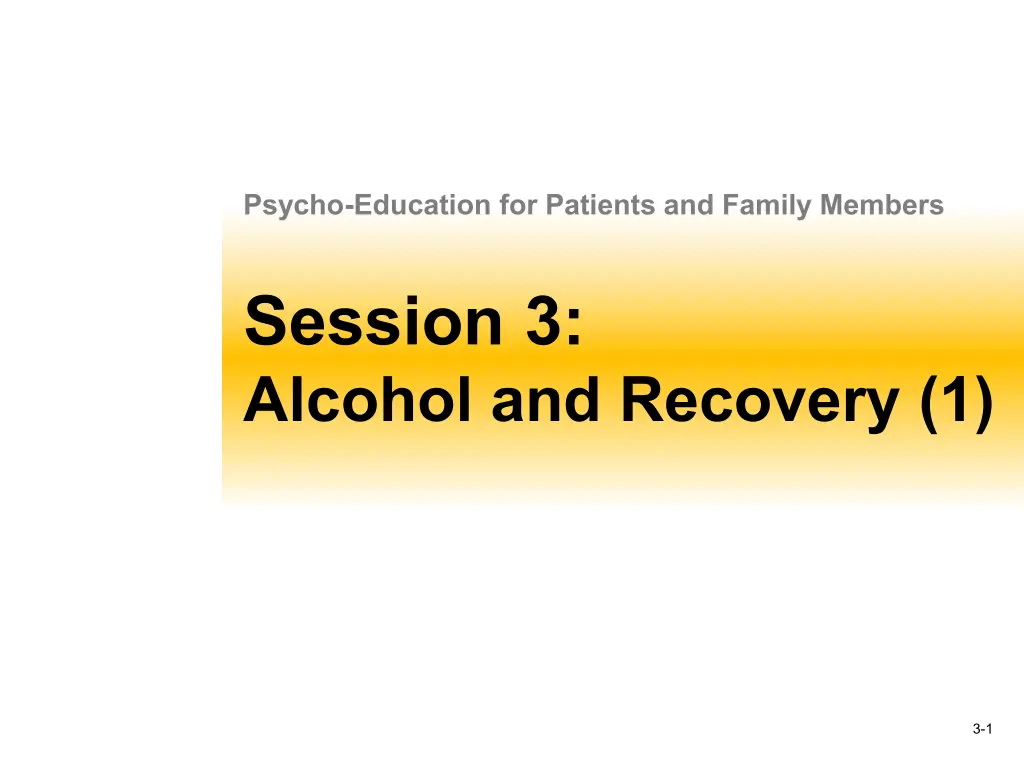 Psycho-Education for Patients and Family Members

Session 3:
Alcohol and Recovery (1)

3-1